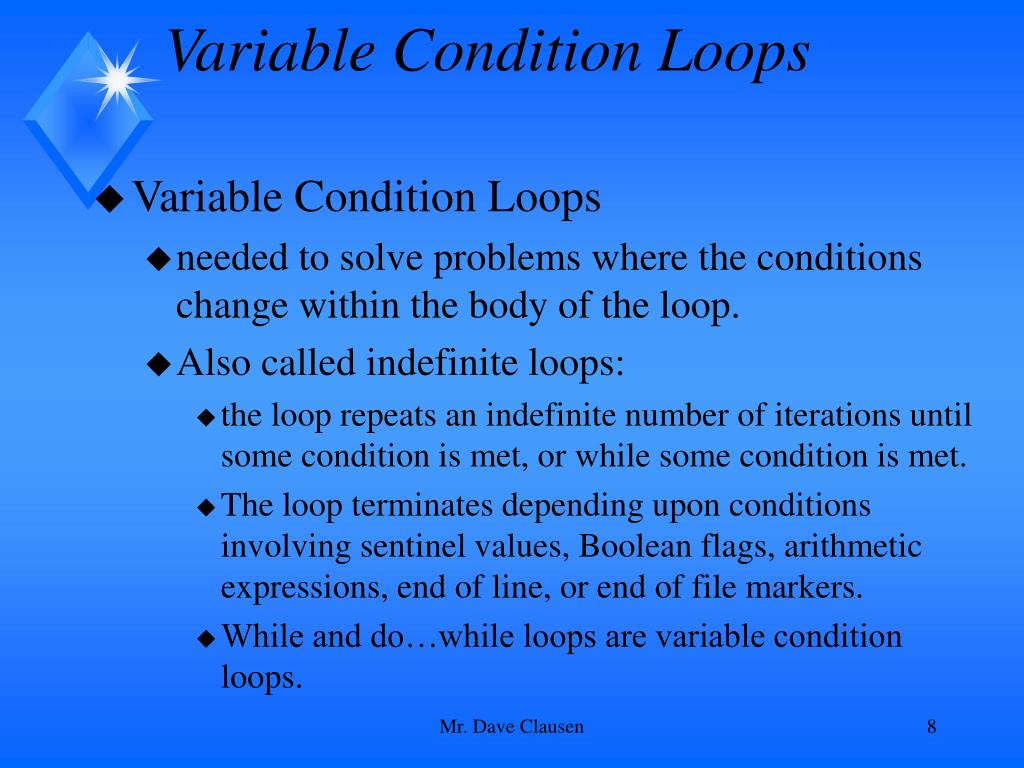 Variable Condition Loops

◆ Variable Condition Loops

◆ needed to solve problems where the conditions change within the body of the loop.

◆ Also called indefinite loops:

◆ the loop repeats an indefinite number of iterations until some condition is met, or while some condition is met.

◆ The loop terminates depending upon conditions involving sentinel values, Boolean flags, arithmetic expressions, end of line, or end of file markers.

◆ While and do…while loops are variable condition loops.

Mr. Dave Clausen

8